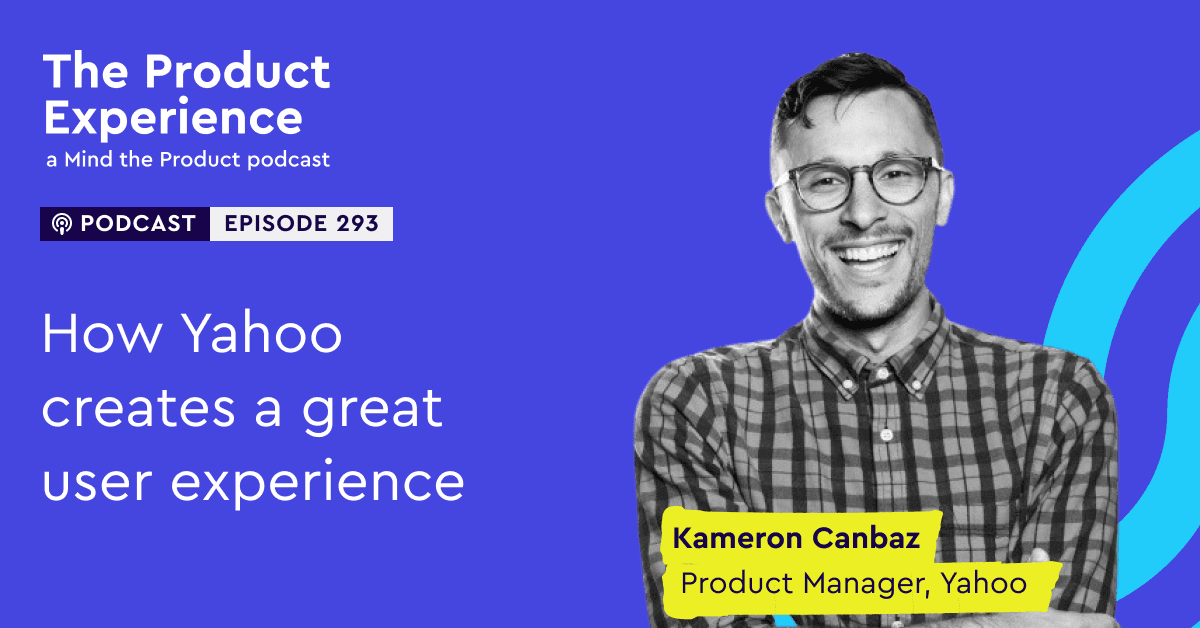 The Product Experience
a Mind the Product podcast

PODCAST EPISODE 293

How Yahoo creates a great user experience

Kameron Canbaz
Product Manager, Yahoo